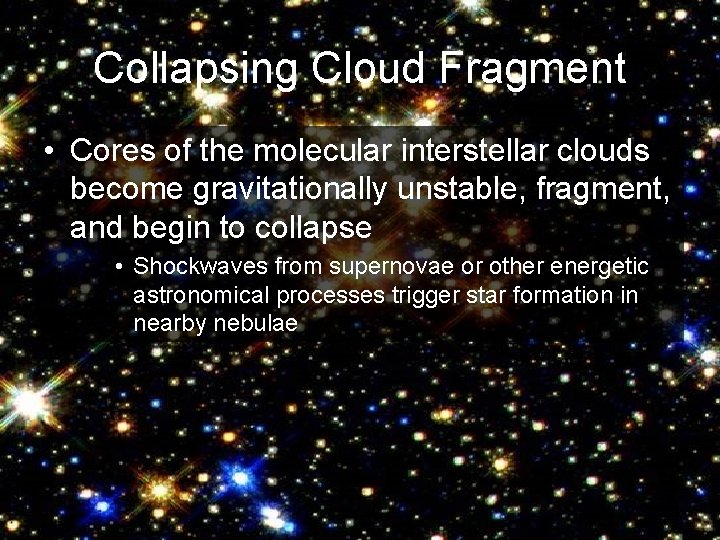 Collapsing Cloud Fragment

• Cores of the molecular interstellar clouds become gravitationally unstable, fragment, and begin to collapse

• Shockwaves from supernovae or other energetic astronomical processes trigger star formation in nearby nebulae